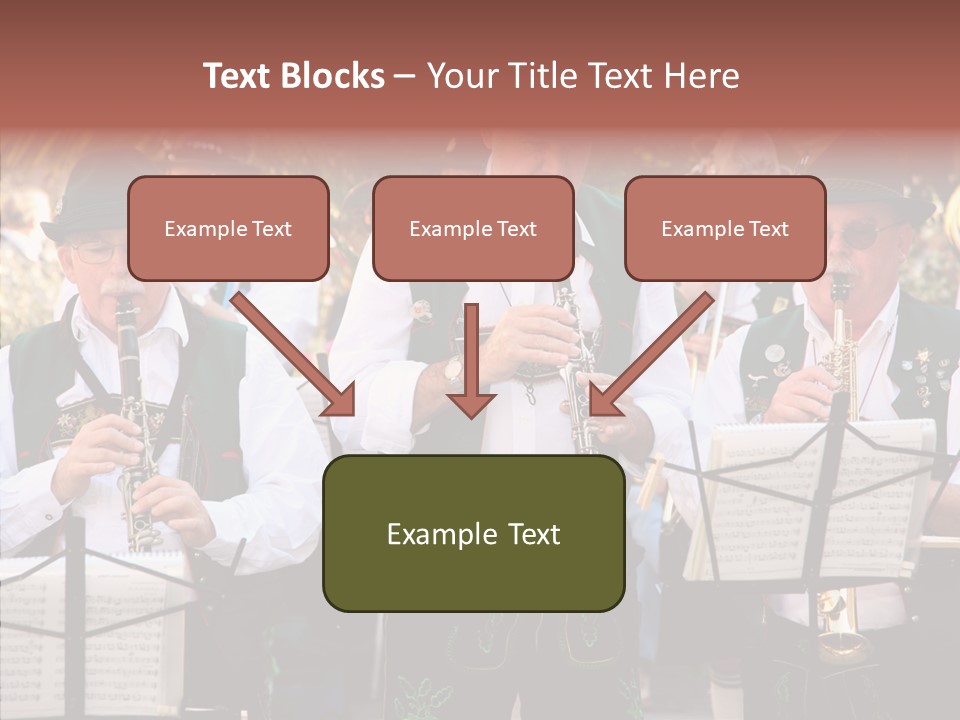 Text Blocks – Your Title Text Here

Example Text

Example Text

Example Text

Example Text